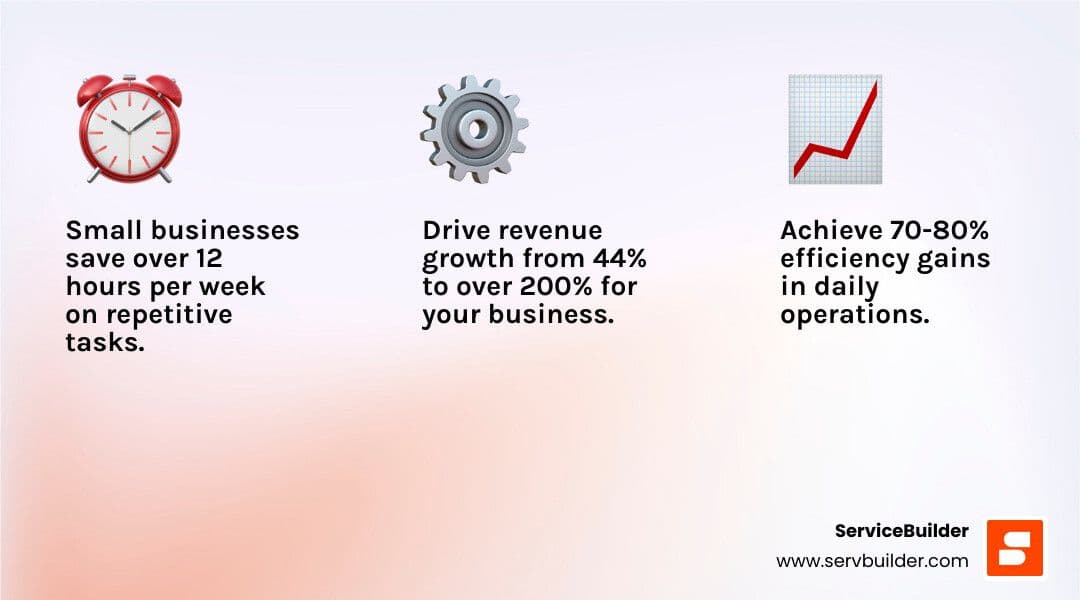 Small businesses save over 12 hours per week on repetitive tasks.

Drive revenue growth from 44% to over 200% for your business.

Achieve 70-80% efficiency gains in daily operations.

ServiceBuilder
www.servbuilder.com